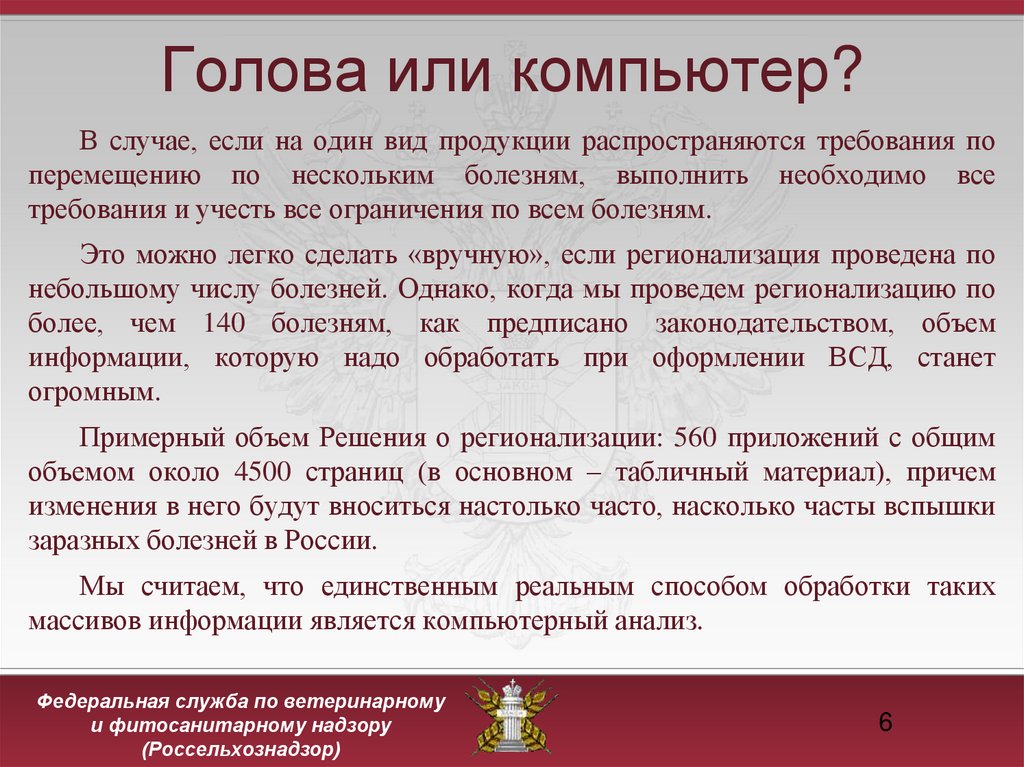 Голова или компьютер?

В случае, если на один вид продукции распространяются требования по перемещению по нескольким болезням, выполнить необходимо все требования и учесть все ограничения по всем болезням.

Это можно легко сделать «вручную», если регионализация проведена по небольшому числу болезней. Однако, когда мы проведем регионализацию по более, чем 140 болезням, как предписано законодательством, объем информации, которую надо обработать при оформлении ВСД, станет огромным.

Примерный объем Решения о регионализации: 560 приложений с общим объемом около 4500 страниц (в основном – табличный материал), причем изменения в него будут вноситься настолько часто, насколько часты вспышки заразных болезней в России.

Мы считаем, что единственным реальным способом обработки таких массивов информации является компьютерный анализ.

Федеральная служба по ветеринарному и фитосанитарному надзору (Россельхознадзор)

6